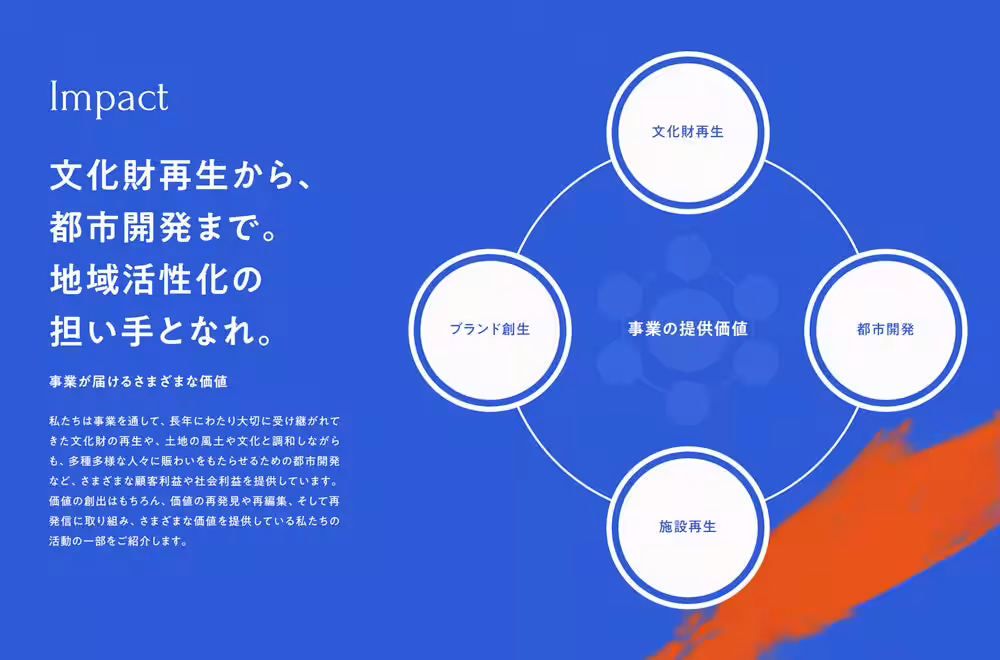 Impact

文化財再生から、
都市開発まで。
地域活性化の
担い手となれ。

事業が届けるさまざまな価値

私たちは事業を通して、長年にわたり大切に受け継がれてきた文化財の再生や、土地の風土や文化と調和しながらも、多種多様な人々に賑わいをもたらせるための都市開発など、さまざまな顧客利益や社会利益を提供しています。価値の創出はもちろん、価値の再発見や再編集、そして再発信に取り組み、さまざまな価値を提供している私たちの活動の一部をご紹介します。

文化財再生

ブランド創生

事業の提供価値

都市開発

施設再生